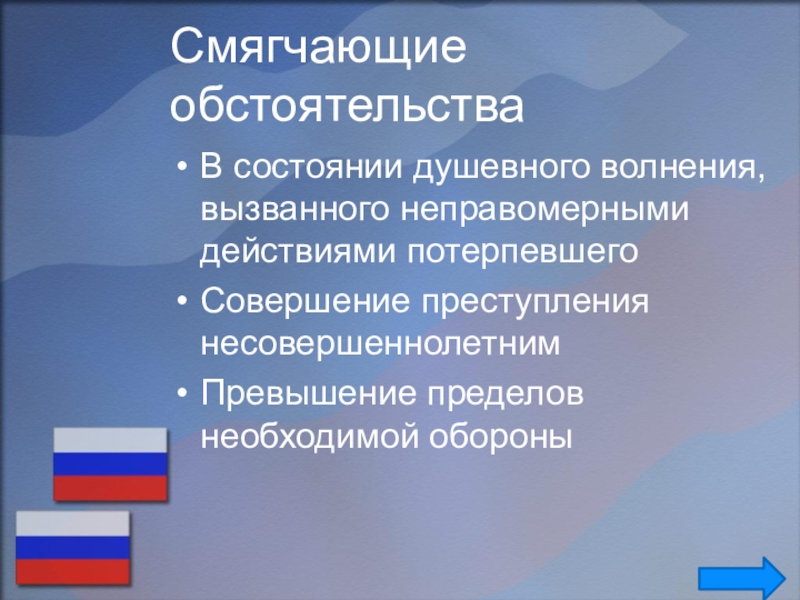 Смягчающие обстоятельства

• В состоянии душевного волнения, вызванного неправомерными действиями потерпевшего
• Совершение преступления несовершеннолетним
• Превышение пределов необходимой обороны